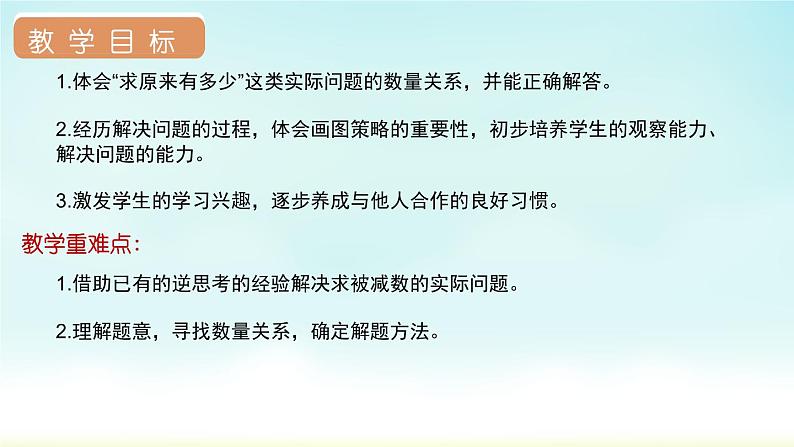 教学目标

1.体会“求原来有多少”这类实际问题的数量关系，并能正确解答。

2.经历解决问题的过程，体会画图策略的重要性，初步培养学生的观察能力、解决问题的能力。

3.激发学生的学习兴趣，逐步养成与他人合作的良好习惯。

教学重难点：

1.借助已有的逆思考的经验解决求被减数的实际问题。

2.理解题意，寻找数量关系，确定解题方法。